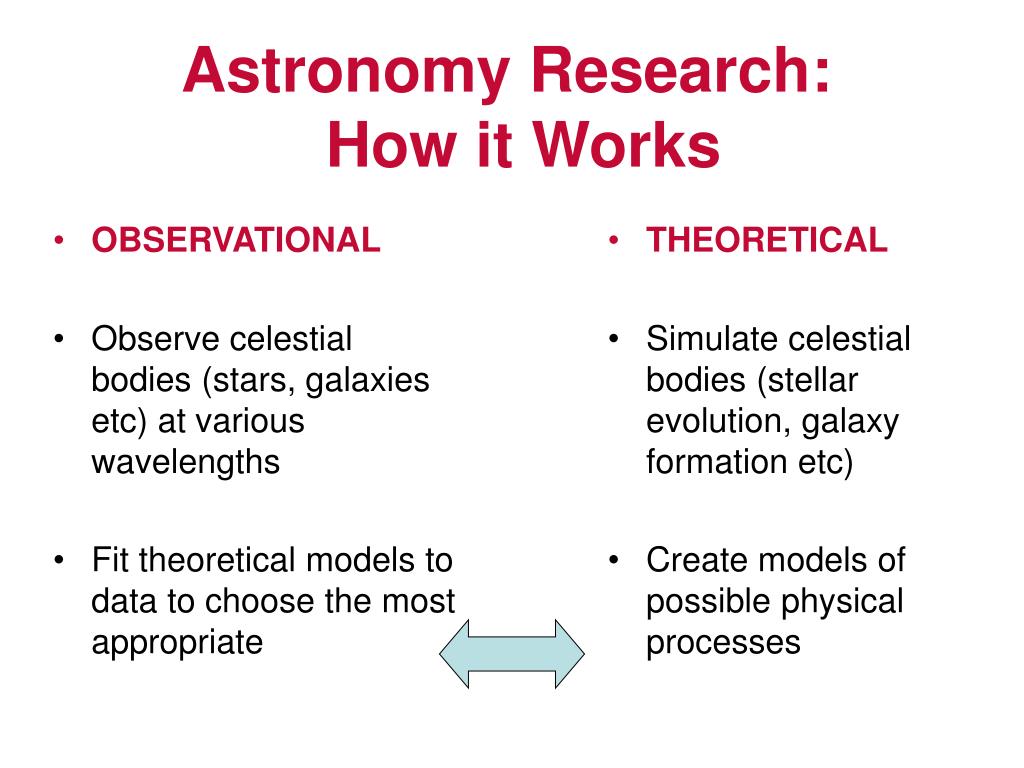 Astronomy Research: How it Works

• OBSERVATIONAL

• Observe celestial bodies (stars, galaxies etc) at various wavelengths

• Fit theoretical models to data to choose the most appropriate

• THEORETICAL

• Simulate celestial bodies (stellar evolution, galaxy formation etc)

• Create models of possible physical processes